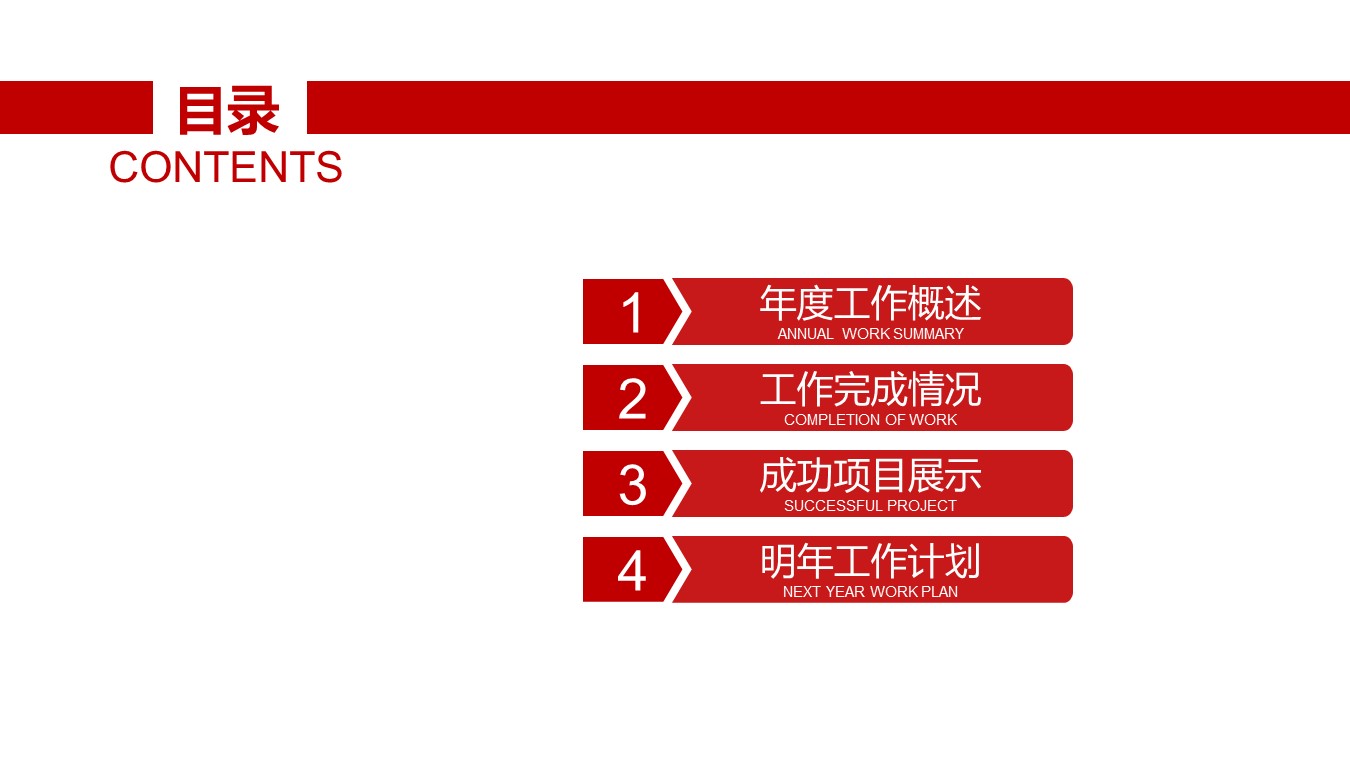 目录
CONTENTS

1 年度工作概述
ANNUAL WORK SUMMARY

2 工作完成情况
COMPLETION OF WORK

3 成功项目展示
SUCCESSFUL PROJECT

4 明年工作计划
NEXT YEAR WORK PLAN